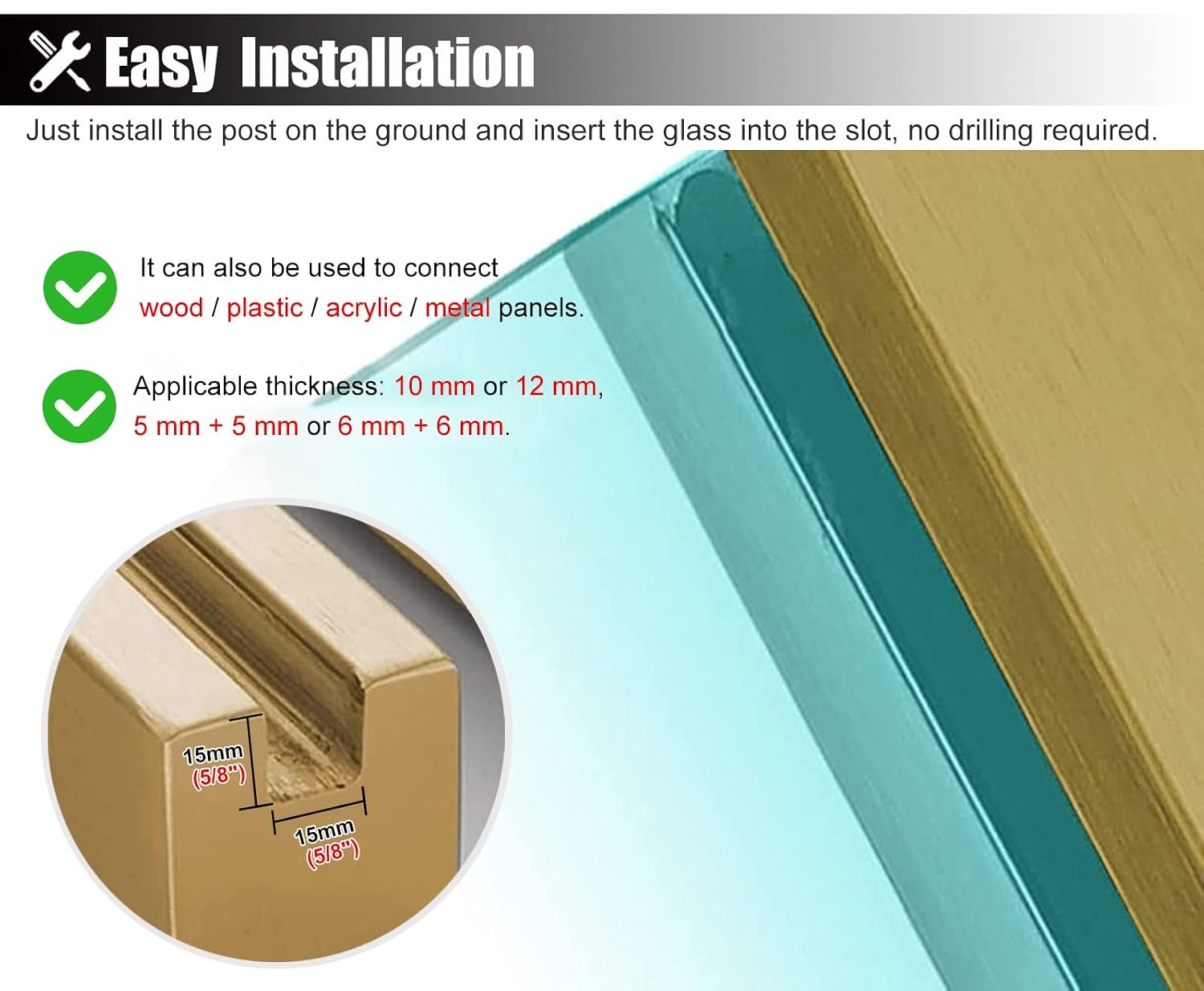 Easy Installation

Just install the post on the ground and insert the glass into the slot, no drilling required.

It can also be used to connect wood / plastic / acrylic / metal panels.

Applicable thickness: 10 mm or 12 mm, 5 mm + 5 mm or 6 mm + 6 mm.

15mm (5/8")

15mm (5/8")